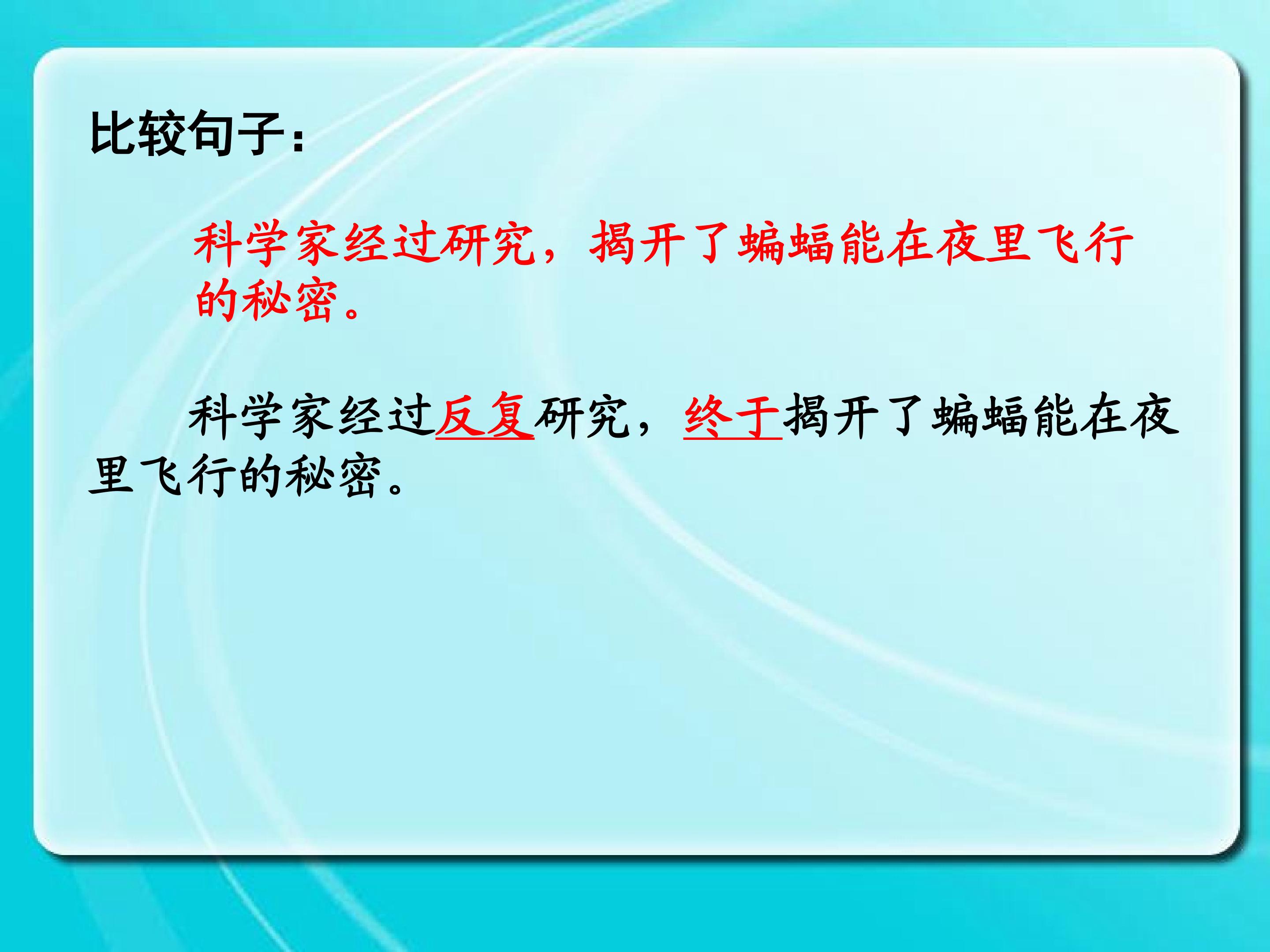 比较句子：

科学家经过研究，揭开了蝙蝠能在夜里飞行的秘密。

科学家经过反复研究，终于揭开了蝙蝠能在夜里飞行的秘密。